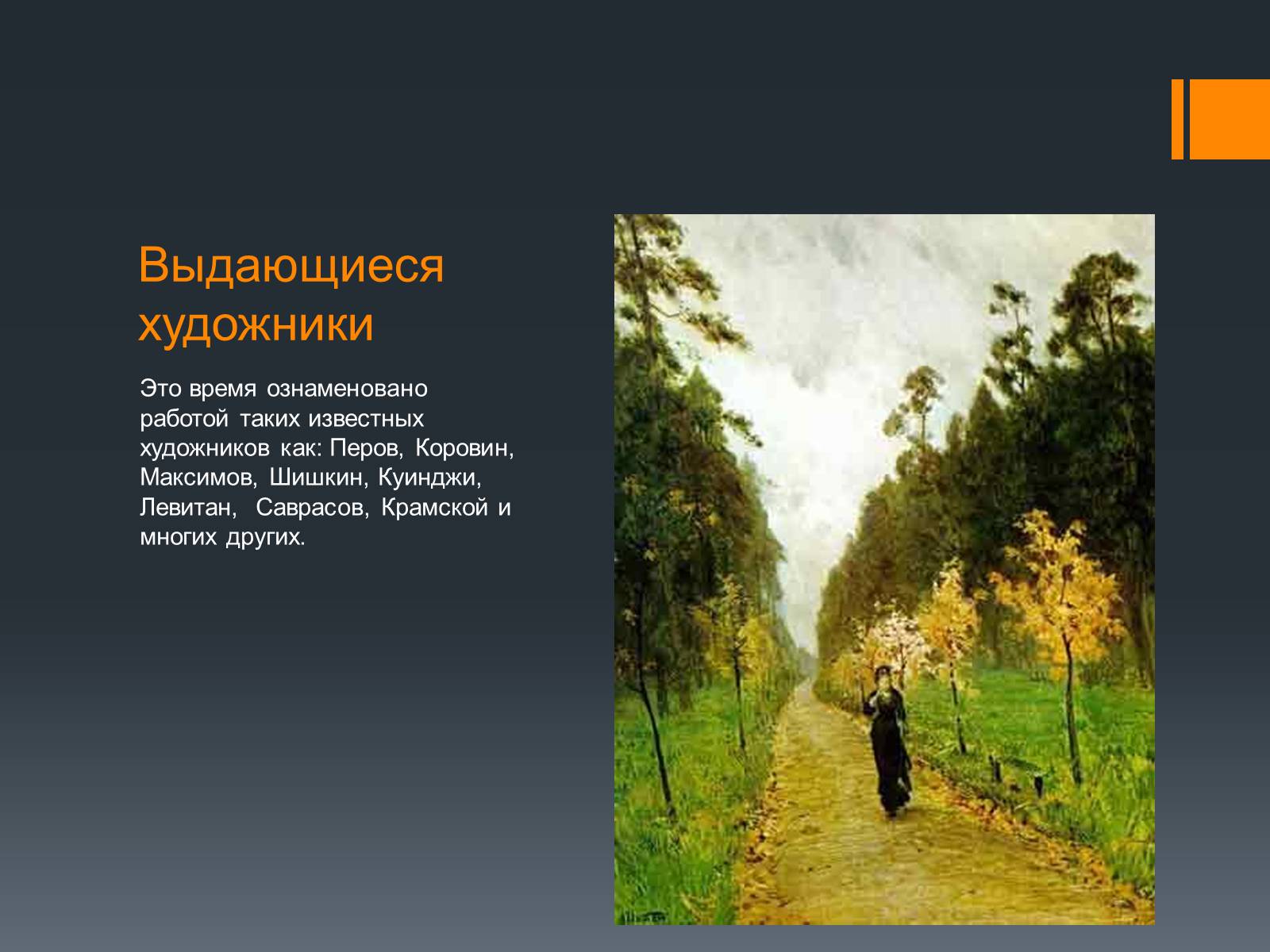 Выдающиеся художники

Это время ознаменовано работой таких известных художников как: Перов, Коровин, Максимов, Шишкин, Куинджи, Левитан, Саврасов, Крамской и многих других.